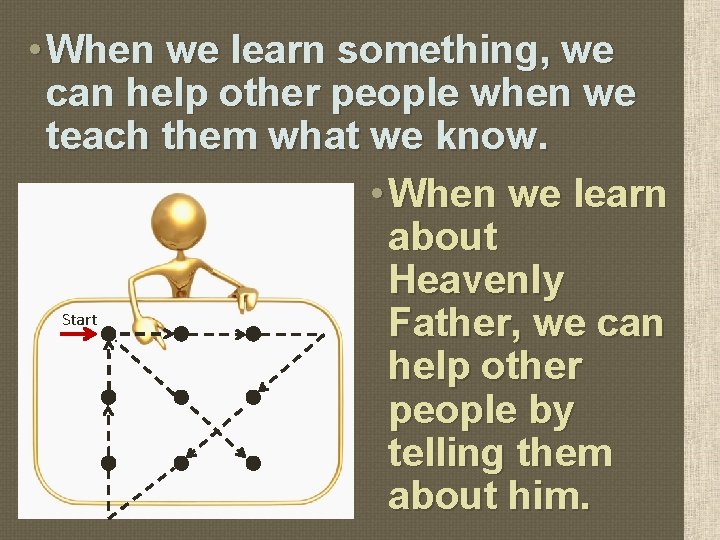 • When we learn something, we can help other people when we teach them what we know.

Start

• When we learn about Heavenly Father, we can help other people by telling them about him.